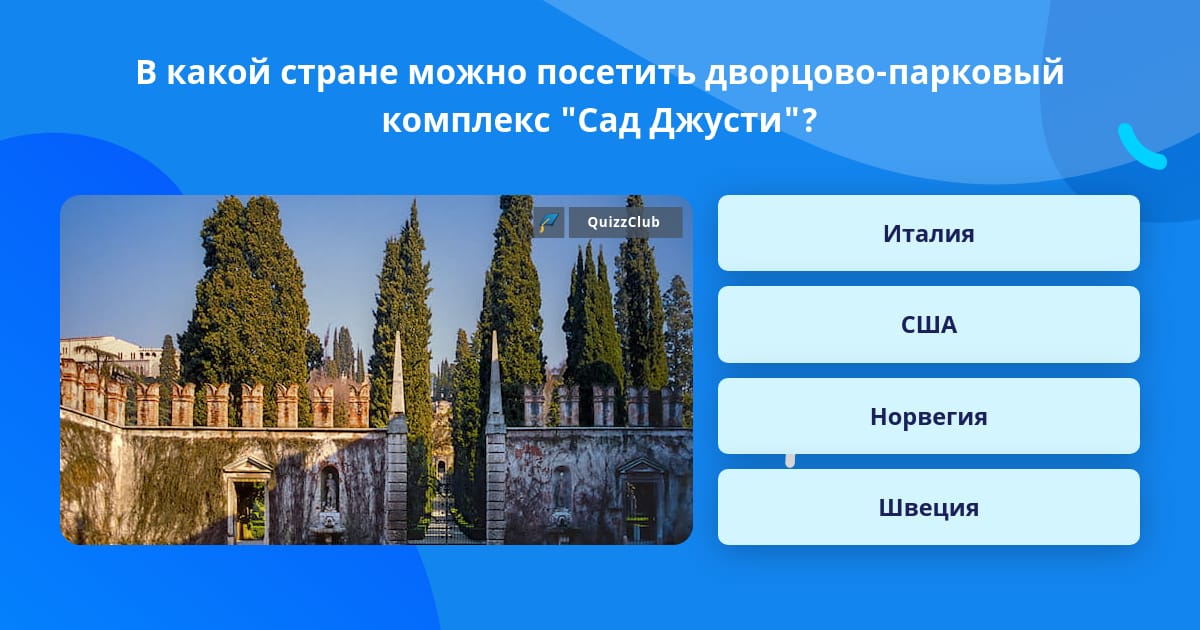 В какой стране можно посетить дворцово-парковый комплекс "Сад Джусти"?

QuizzClub

Италия

США

Норвегия

Швеция